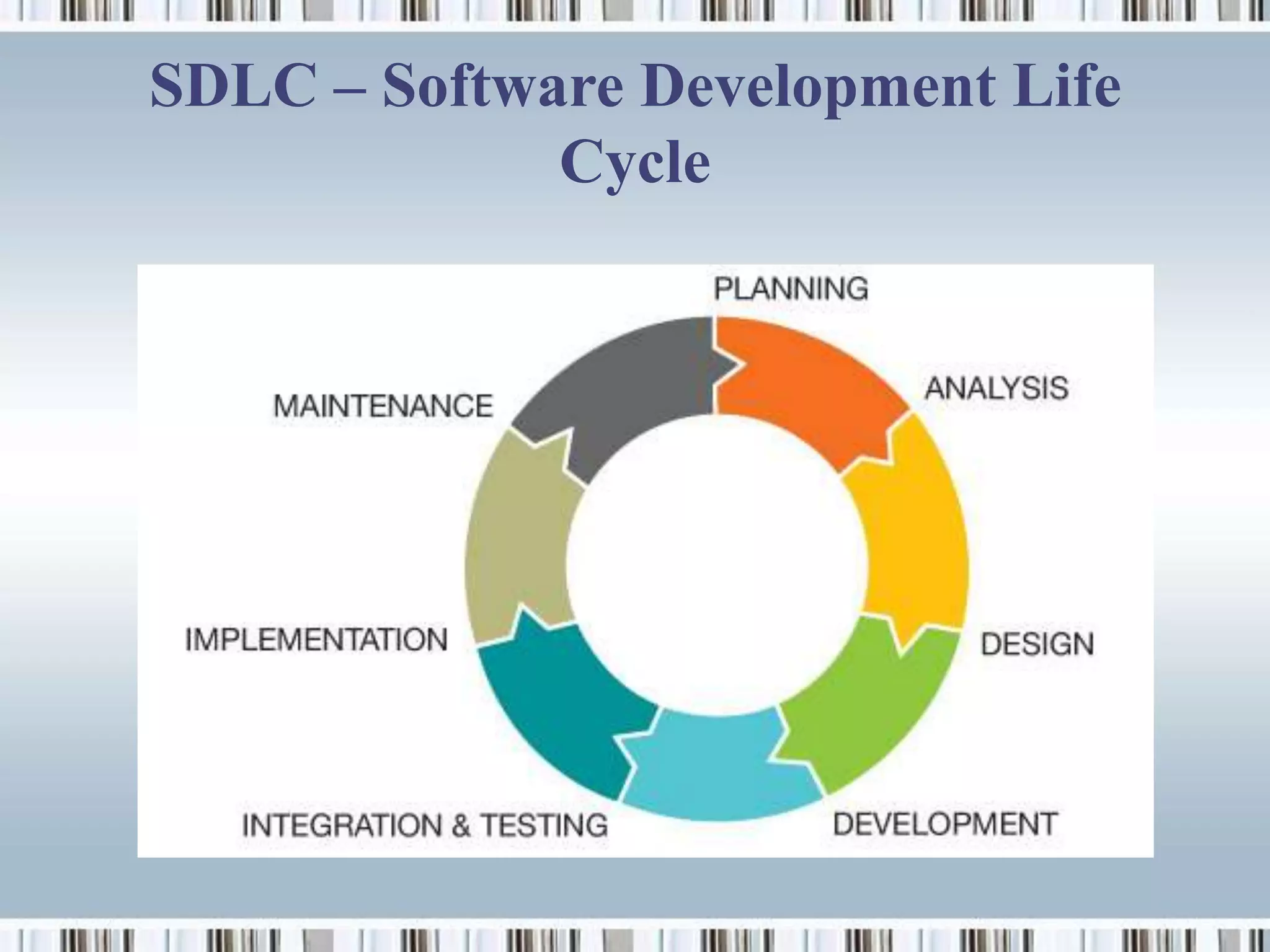 SDLC – Software Development Life Cycle

PLANNING

ANALYSIS

DESIGN

DEVELOPMENT

INTEGRATION & TESTING

IMPLEMENTATION

MAINTENANCE